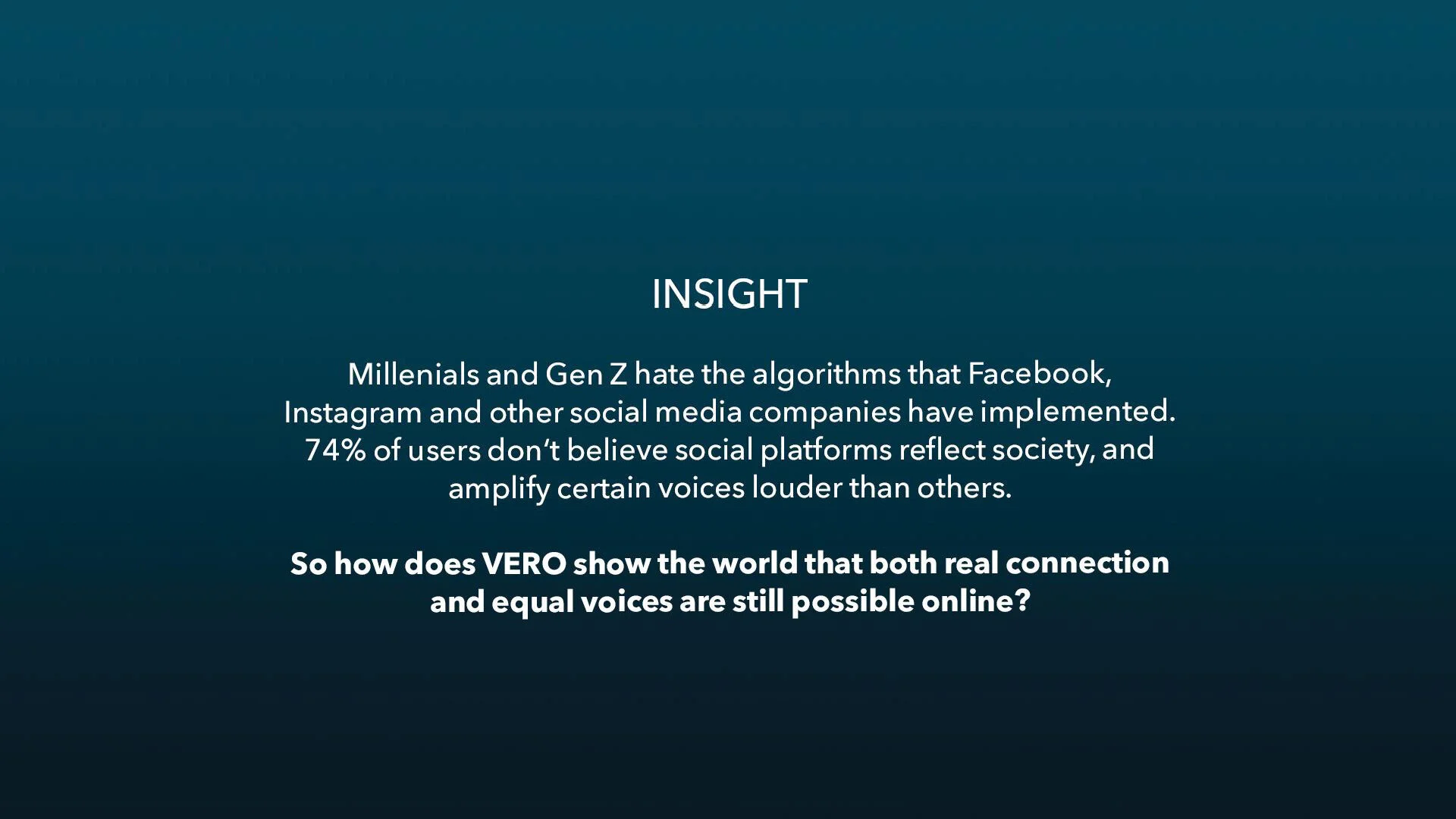 INSIGHT

Millenials and Gen Z hate the algorithms that Facebook, Instagram and other social media companies have implemented. 74% of users don't believe social platforms reflect society, and amplify certain voices louder than others.

So how does VERO show the world that both real connection and equal voices are still possible online?